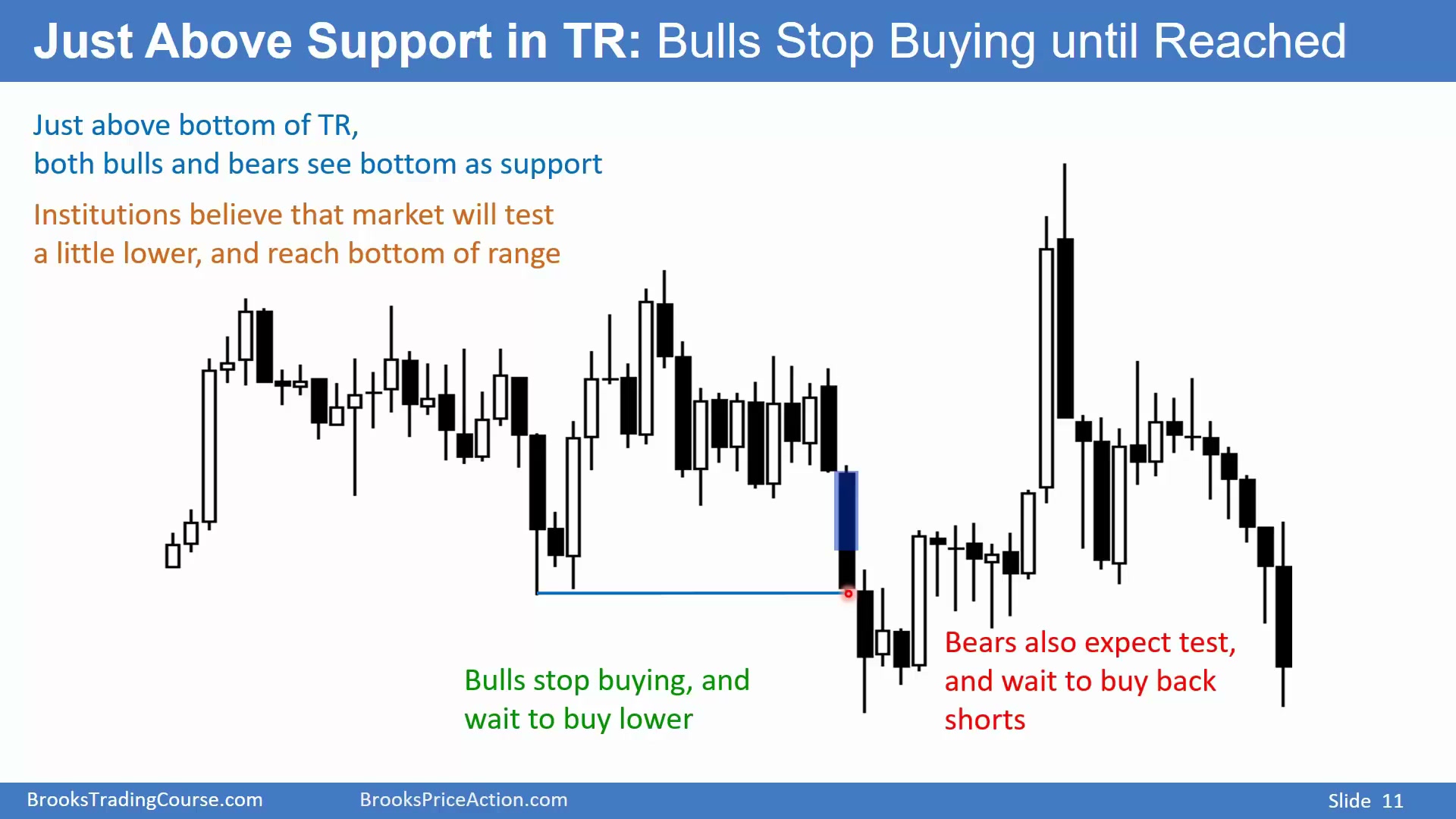 Just Above Support in TR: Bulls Stop Buying until Reached

Just above bottom of TR,
both bulls and bears see bottom as support

Institutions believe that market will test a little lower, and reach bottom of range

Bulls stop buying, and wait to buy lower

Bears also expect test, and wait to buy back shorts

BrooksTradingCourse.com BrooksPriceAction.com Slide 11